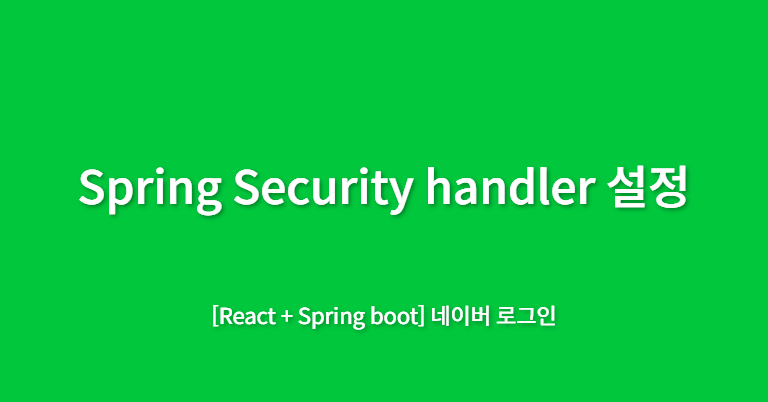 Spring Security handler 설정

[React + Spring boot] 네이버 로그인